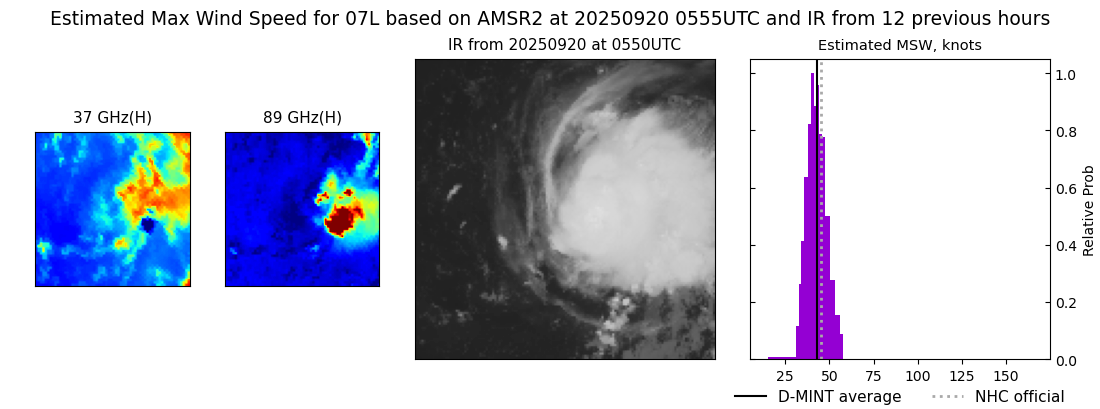 Estimated Max Wind Speed for 07L based on AMSR2 at 20250920 0555UTC and IR from 12 previous hours

37 GHz(H)

89 GHz(H)

IR from 20250920 at 0550UTC

Estimated MSW, knots

1.0
0.8
0.6
0.4
0.2
0.0

Relative Prob

25 50 75 100 125 150

D-MINT average
NHC official